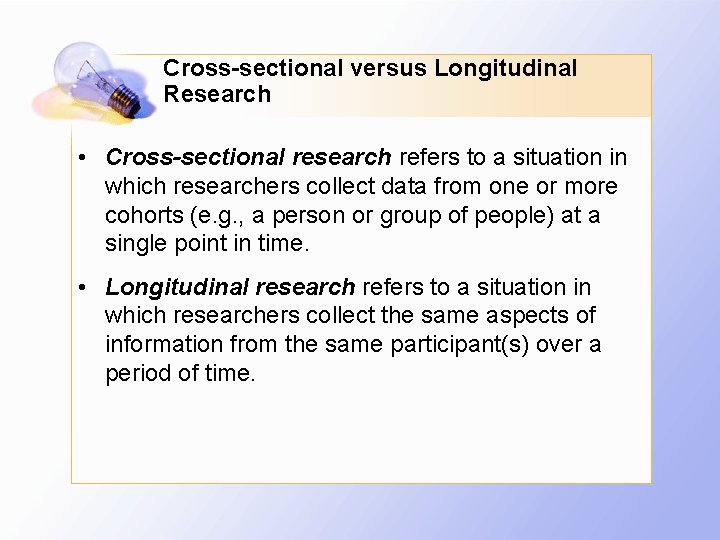 Cross-sectional versus Longitudinal Research

• Cross-sectional research refers to a situation in which researchers collect data from one or more cohorts (e.g., a person or group of people) at a single point in time.

• Longitudinal research refers to a situation in which researchers collect the same aspects of information from the same participant(s) over a period of time.